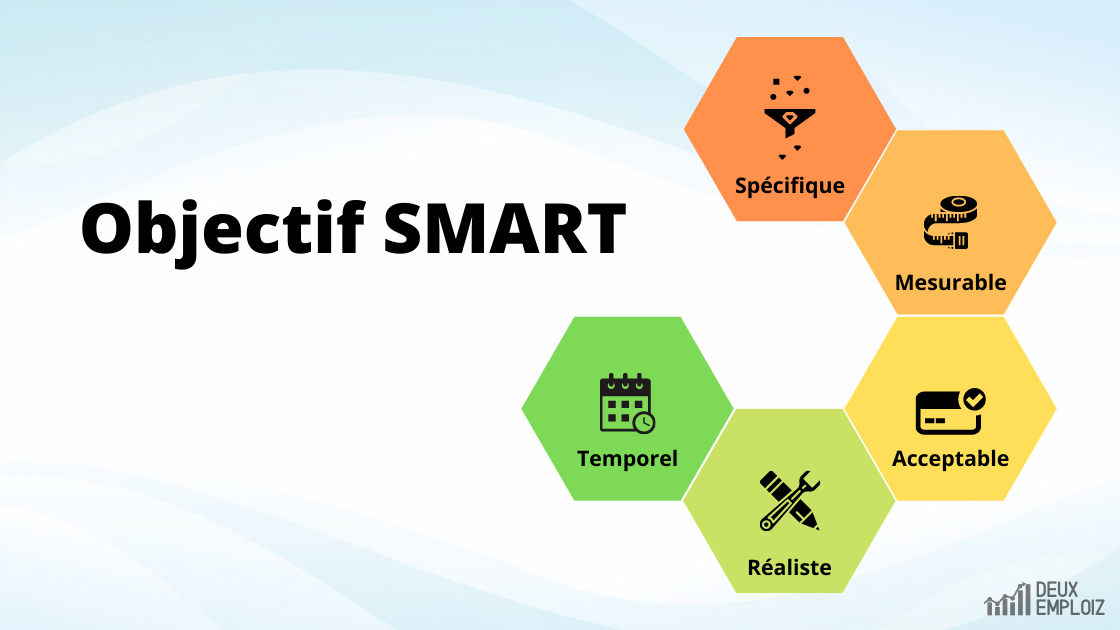 Objectif SMART

Spécifique

Mesurable

Acceptable

Réaliste

Temporel

DEUX EMPLOIZ